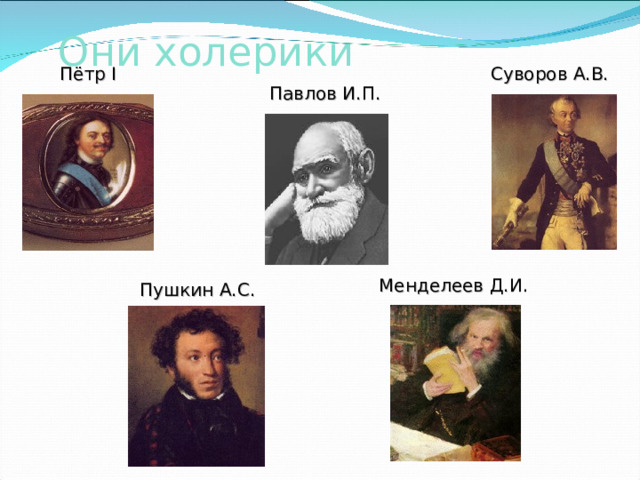 Они холерики

Пётр I

Павлов И.П.

Суворов А.В.

Пушкин А.С.

Менделеев Д.И.